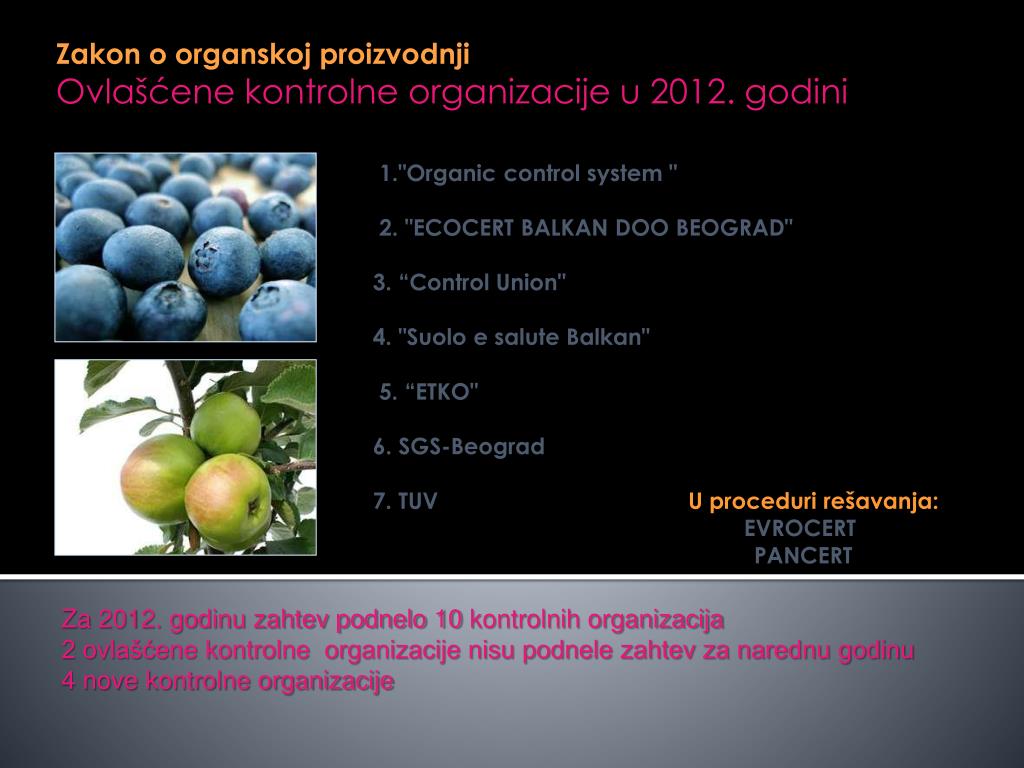 Zakon o organskoj proizvodnji
Ovlašćene kontrolne organizacije u 2012. godini

1."Organic control system "

2. "ECOCERT BALKAN DOO BEOGRAD"

3. “Control Union"

4. "Suolo e salute Balkan"

5. “ETKO"

6. SGS-Beograd

7. TUV

U proceduri rešavanja:
EVROCERT
PANCERT

Za 2012. godinu zahtev podnelo 10 kontrolnih organizacija
2 ovlašćene kontrolne organizacije nisu podnele zahtev za narednu godinu
4 nove kontrolne organizacije